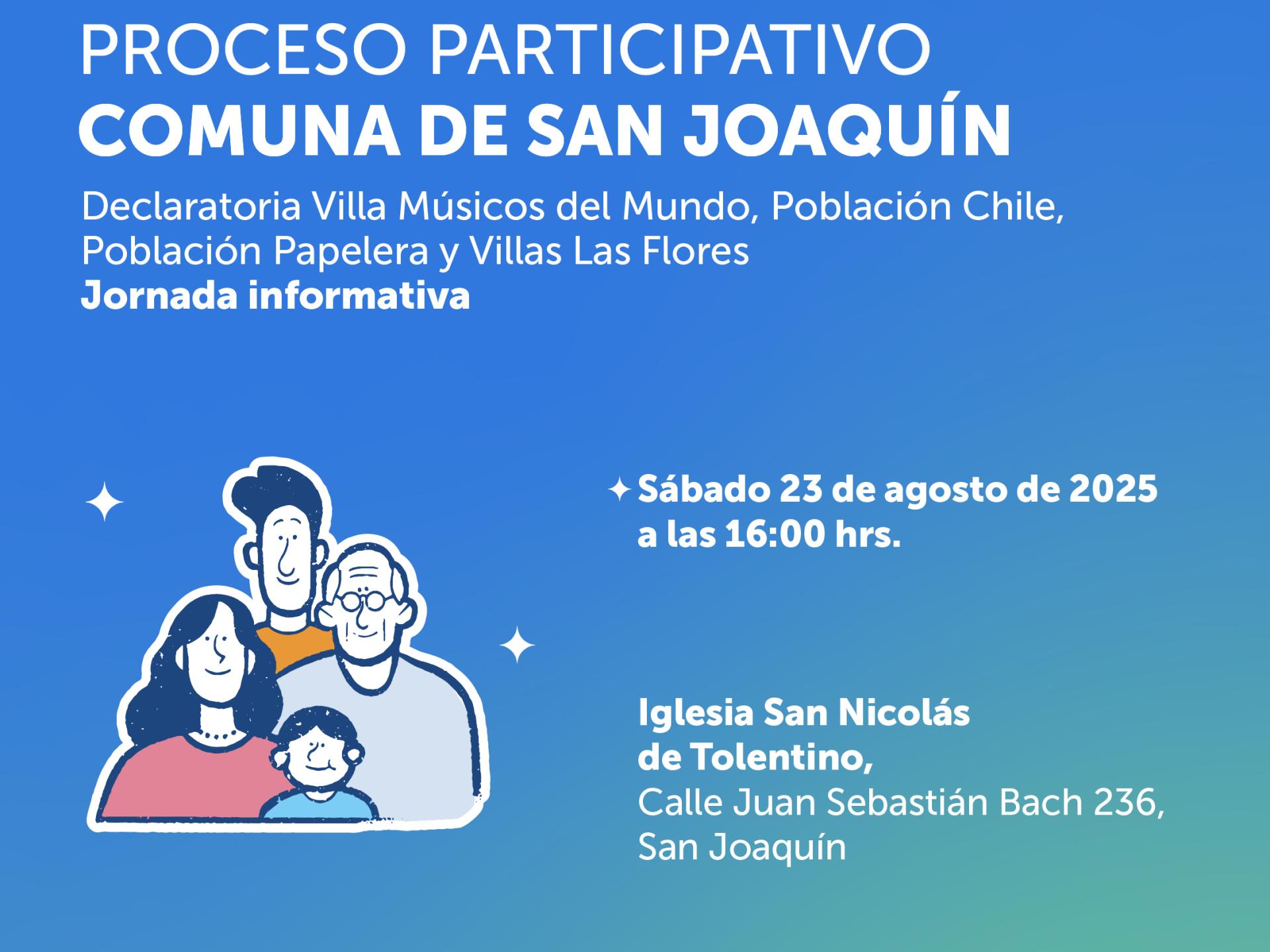 PROCESO PARTICIPATIVO
COMUNA DE SAN JOAQUÍN

Declaratoria Villa Músicos del Mundo, Población Chile, Población Papelera y Villas Las Flores
Jornada informativa

Sábado 23 de agosto de 2025 a las 16:00 hrs.

Iglesia San Nicolás de Tolentino,
Calle Juan Sebastián Bach 236, San Joaquín